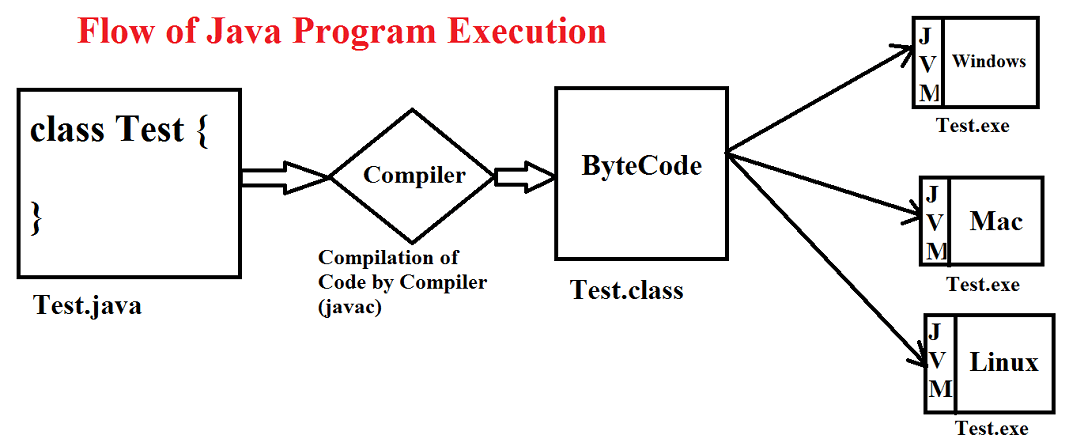 Flow of Java Program Execution

class Test {

}

Test.java

Compiler

Compilation of Code by Compiler (javac)

ByteCode

Test.class

J
V
M
Windows

Test.exe

J
V
M
Mac

Test.exe

J
V
M
Linux

Test.exe